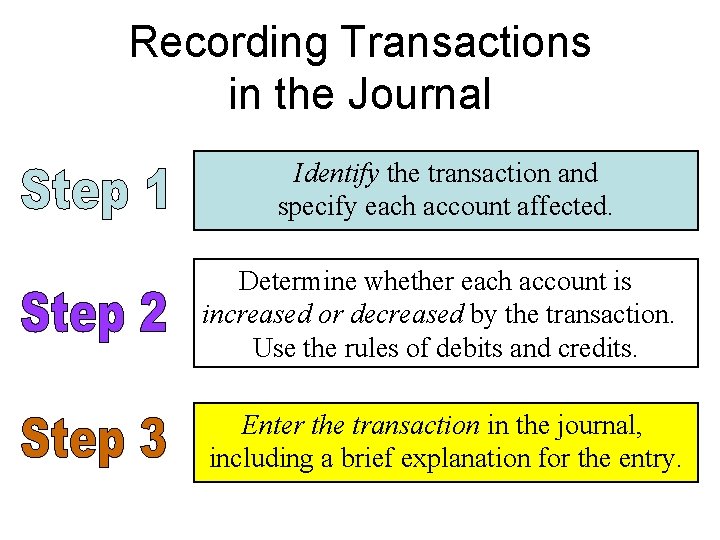 Recording Transactions in the Journal

Step 1

Identify the transaction and specify each account affected.

Step 2

Determine whether each account is increased or decreased by the transaction. Use the rules of debits and credits.

Step 3

Enter the transaction in the journal, including a brief explanation for the entry.